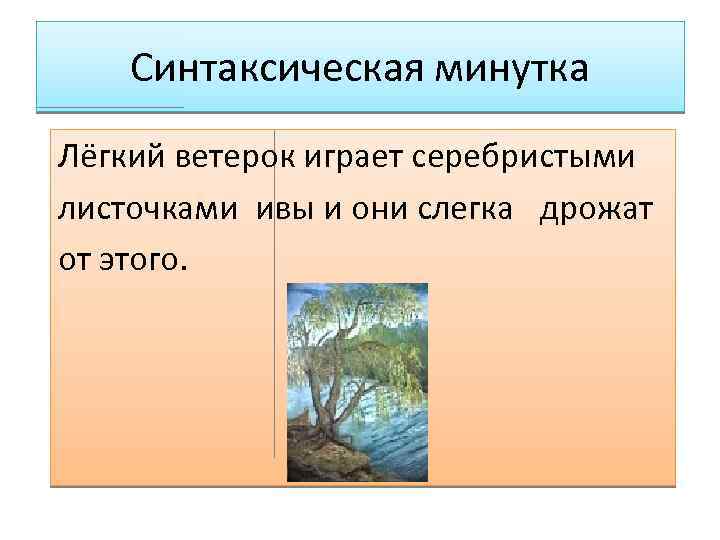 Синтаксическая минутка

Лёгкий ветерок играет серебристыми листочками ивы и они слегка дрожат от этого.